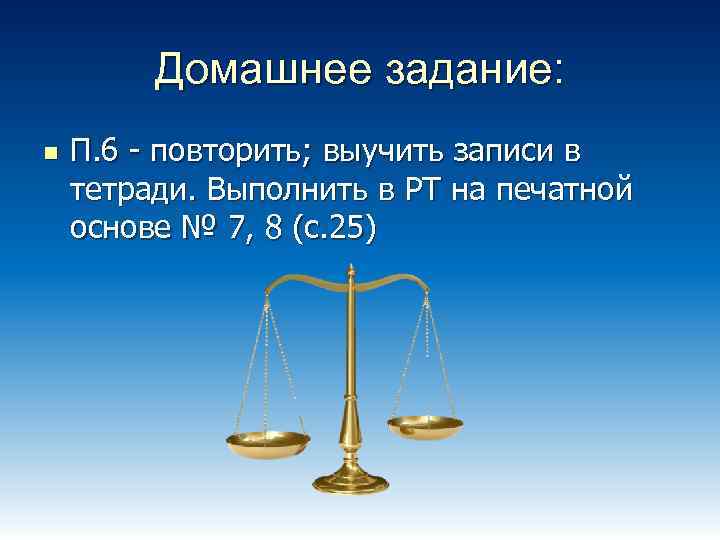 Домашнее задание:

П.6 - повторить; выучить записи в тетради. Выполнить в РТ на печатной основе № 7, 8 (с.25)